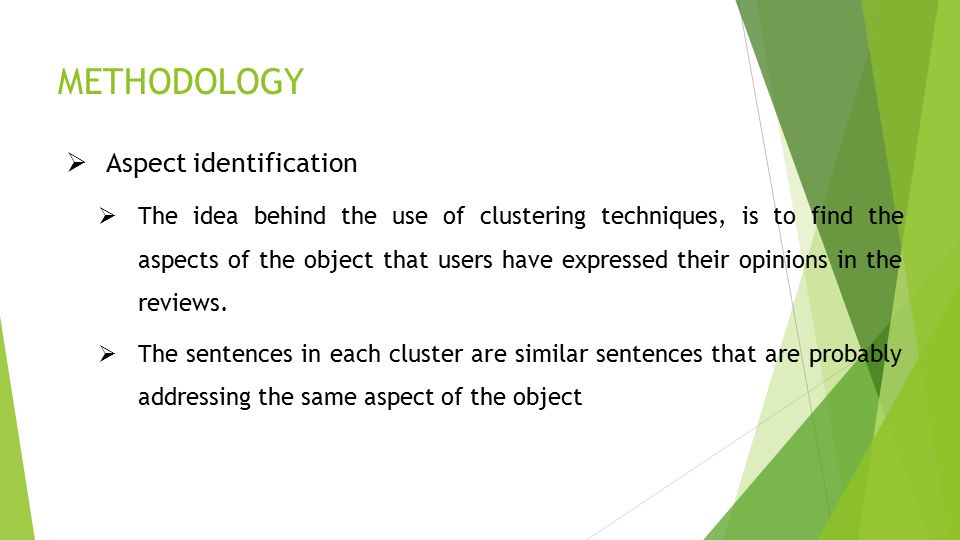 METHODOLOGY

➢ Aspect identification

➢ The idea behind the use of clustering techniques, is to find the aspects of the object that users have expressed their opinions in the reviews.

➢ The sentences in each cluster are similar sentences that are probably addressing the same aspect of the object